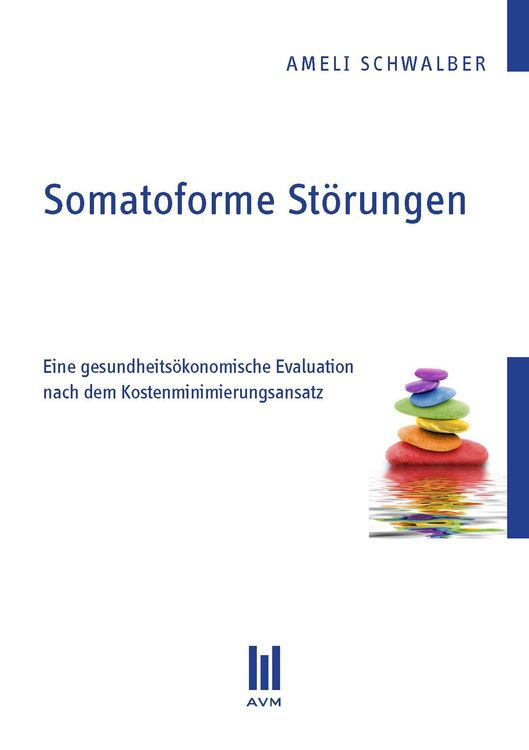 AMELI SCHWALBER

Somatoforme Störungen

Eine gesundheitsökonomische Evaluation nach dem Kostenminimierungsansatz

AVM